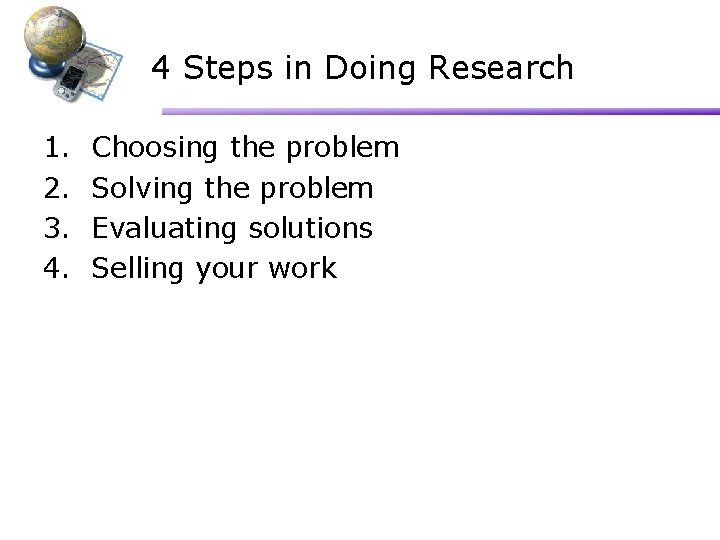 4 Steps in Doing Research

1. Choosing the problem
2. Solving the problem
3. Evaluating solutions
4. Selling your work